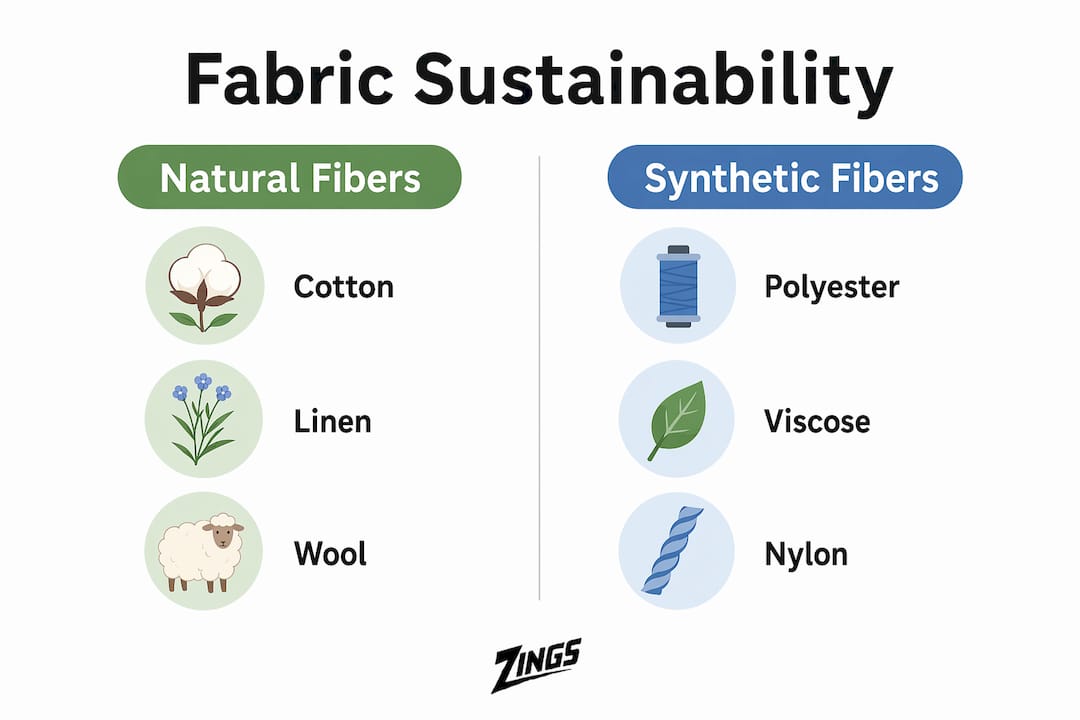 Fabric Sustainability

Natural Fibers

Cotton

Linen

Wool

Synthetic Fibers

Polyester

Viscose

Nylon

ZINGS